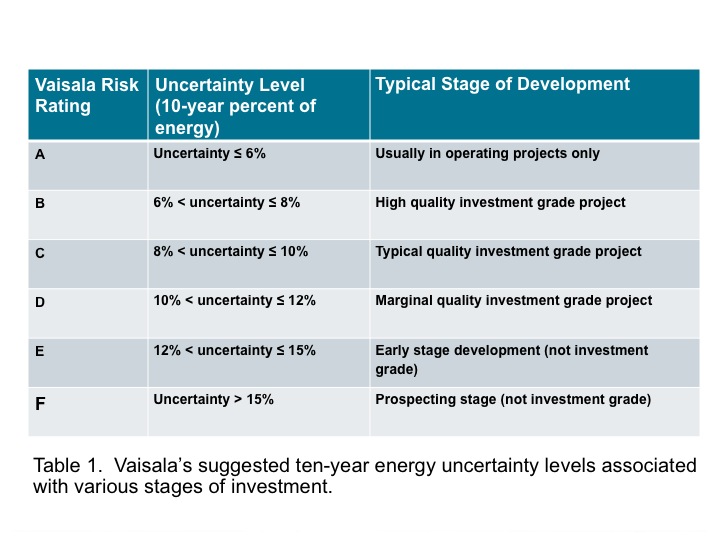 | Vaisala Risk Rating | Uncertainty Level (10-year percent of energy) | Typical Stage of Development |
|---|---|---|
| A | Uncertainty ≤ 6% | Usually in operating projects only |
| B | 6% < uncertainty ≤ 8% | High quality investment grade project |
| C | 8% < uncertainty ≤ 10% | Typical quality investment grade project |
| D | 10% < uncertainty ≤ 12% | Marginal quality investment grade project |
| E | 12% < uncertainty ≤ 15% | Early stage development (not investment grade) |
| F | Uncertainty > 15% | Prospecting stage (not investment grade) |

Table 1. Vaisala's suggested ten-year energy uncertainty levels associated with various stages of investment.